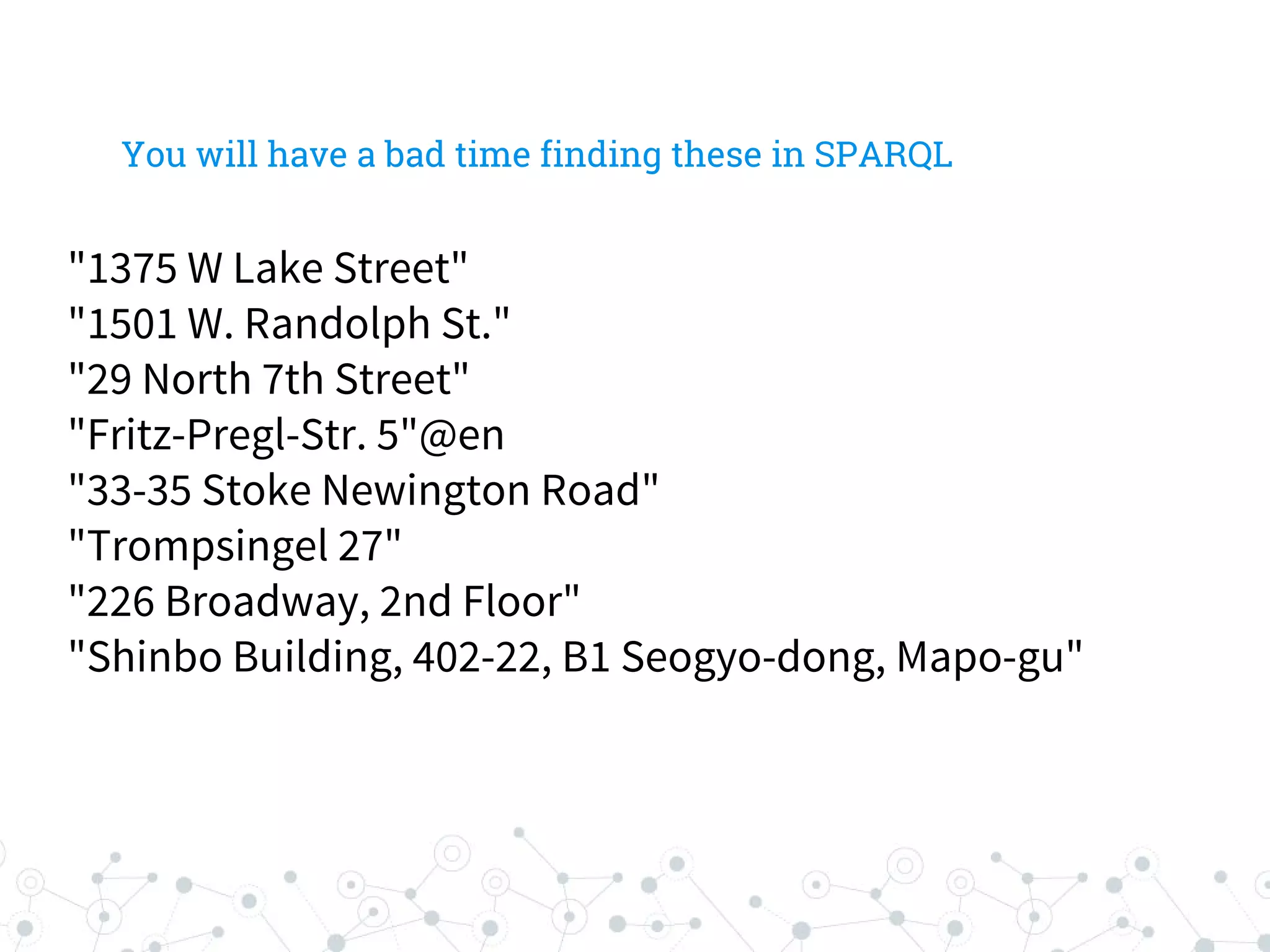 You will have a bad time finding these in SPARQL

"1375 W Lake Street"
"1501 W. Randolph St."
"29 North 7th Street"
"Fritz-Pregl-Str. 5"@en
"33-35 Stoke Newington Road"
"Trompsingel 27"
"226 Broadway, 2nd Floor"
"Shinbo Building, 402-22, B1 Seogyo-dong, Mapo-gu"